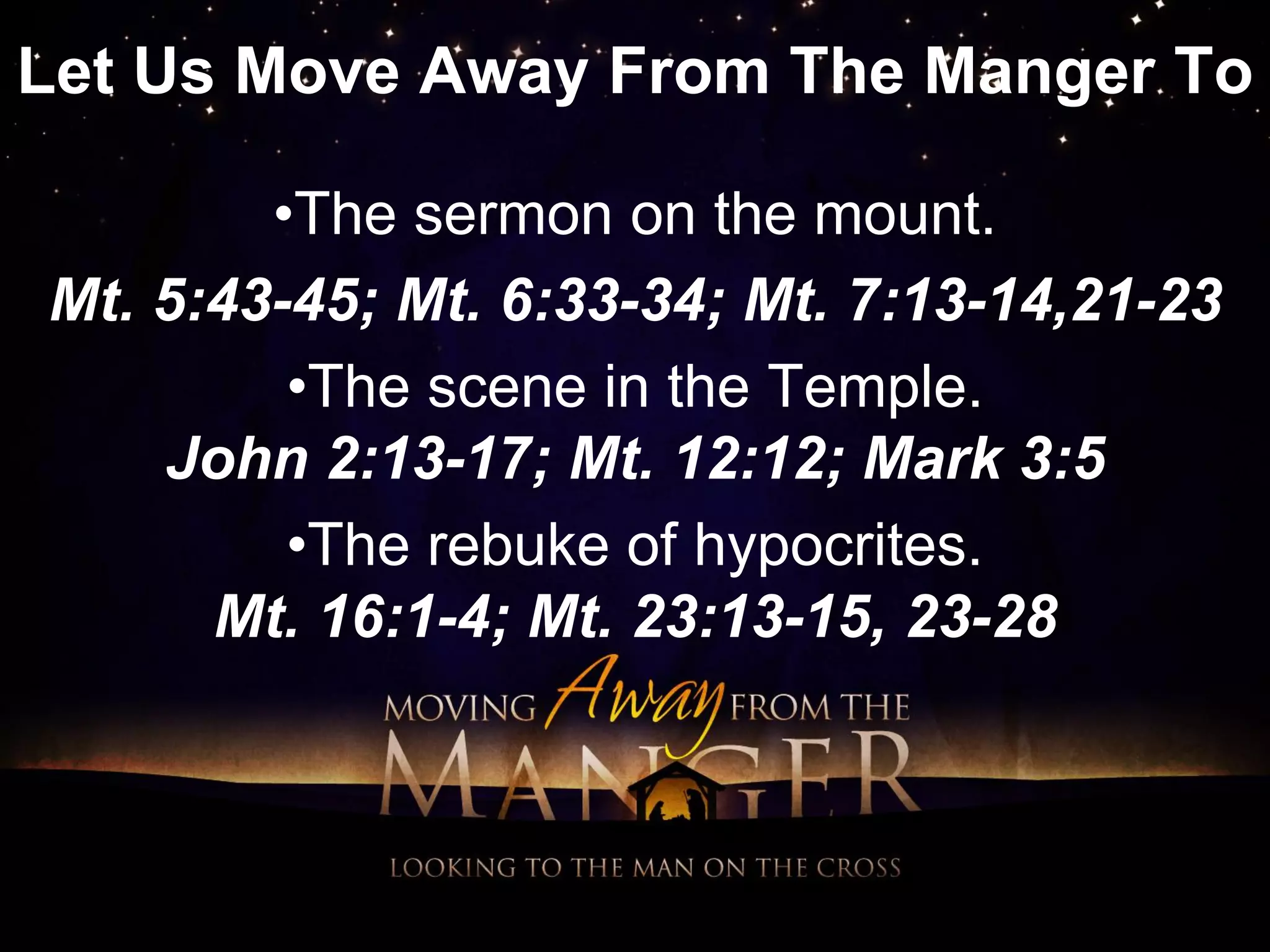 Let Us Move Away From The Manger To

•The sermon on the mount.

Mt. 5:43-45; Mt. 6:33-34; Mt. 7:13-14,21-23

•The scene in the Temple.

John 2:13-17; Mt. 12:12; Mark 3:5

•The rebuke of hypocrites.

Mt. 16:1-4; Mt. 23:13-15, 23-28

MOVING Away FROM THE MANGER

LOOKING TO THE MAN ON THE CROSS